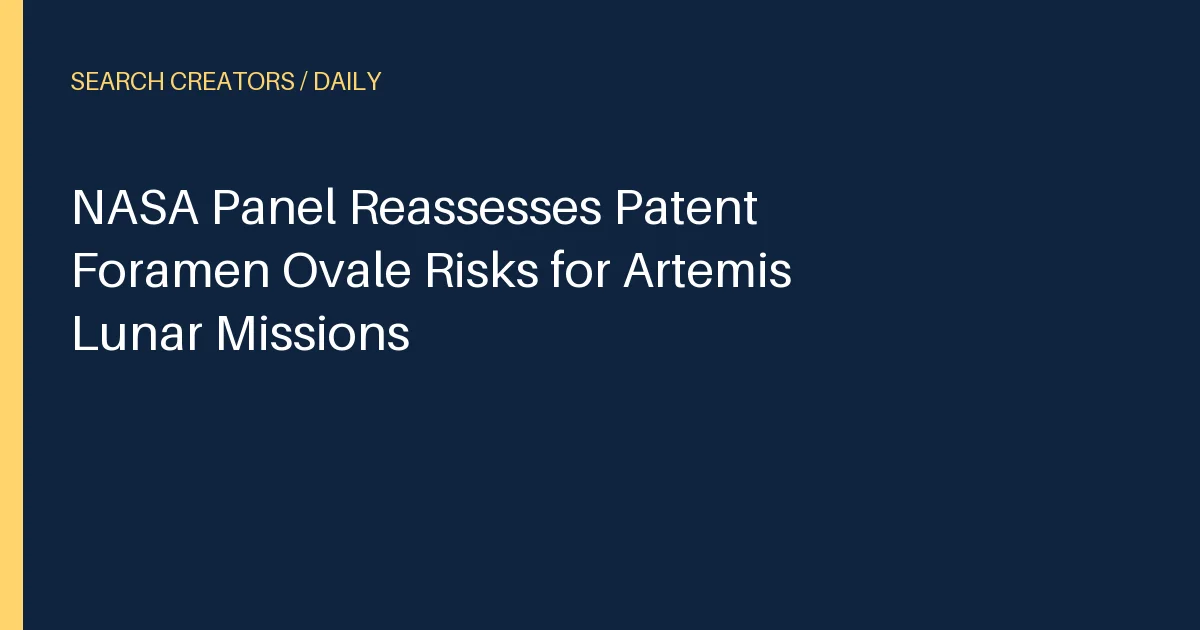 SEARCH CREATORS / DAILY

NASA Panel Reassesses Patent Foramen Ovale Risks for Artemis Lunar Missions